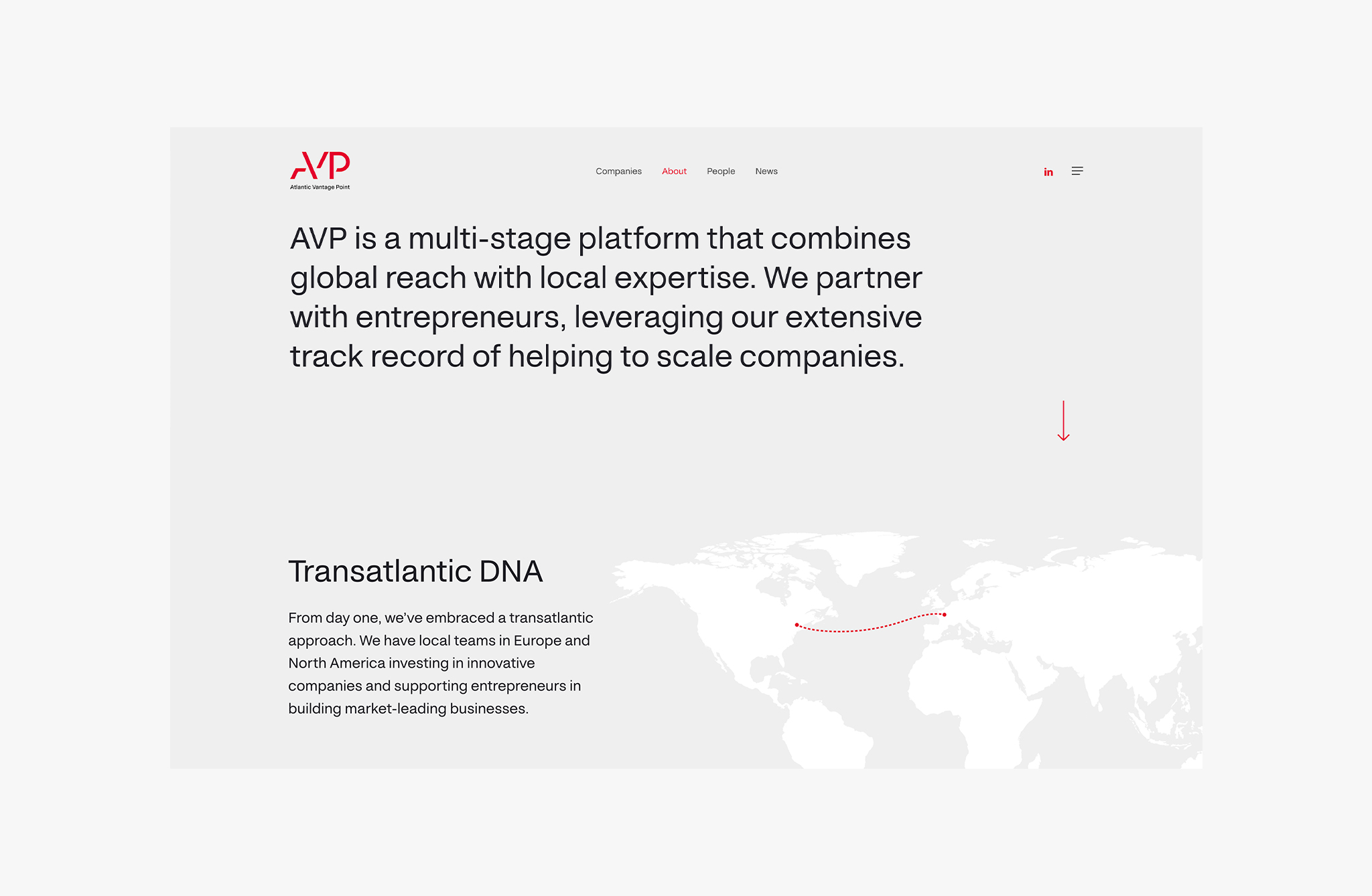 AVP
Atlantic Vantage Point

Companies About People News

in

AVP is a multi-stage platform that combines global reach with local expertise. We partner with entrepreneurs, leveraging our extensive track record of helping to scale companies.

Transatlantic DNA

From day one, we've embraced a transatlantic approach. We have local teams in Europe and North America investing in innovative companies and supporting entrepreneurs in building market-leading businesses.